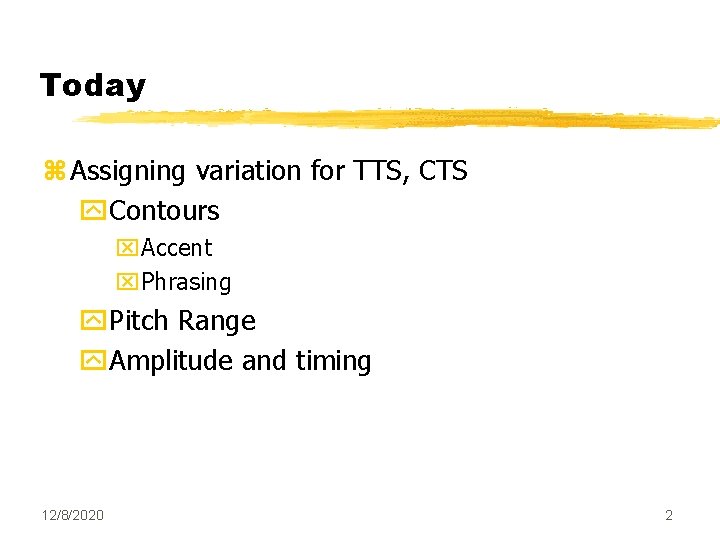 Today

Assigning variation for TTS, CTS

Contours

Accent

Phrasing

Pitch Range

Amplitude and timing

12/8/2020

2